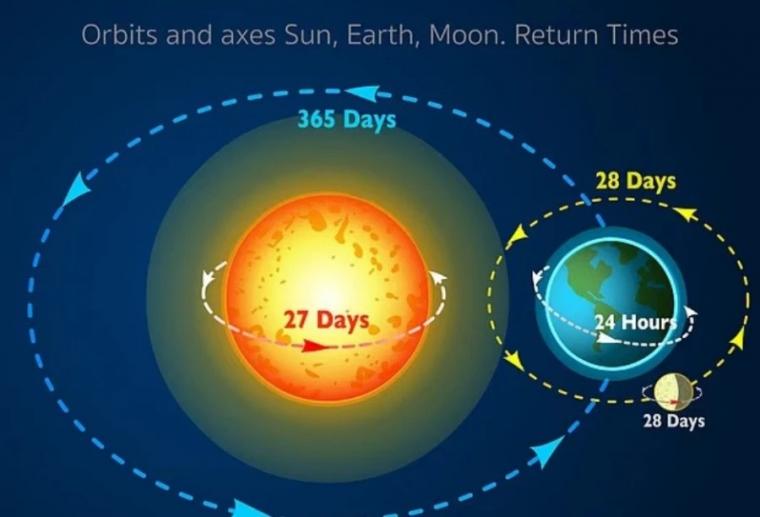 Orbits and axes Sun, Earth, Moon. Return Times

365 Days

28 Days

27 Days

24 Hours

28 Days